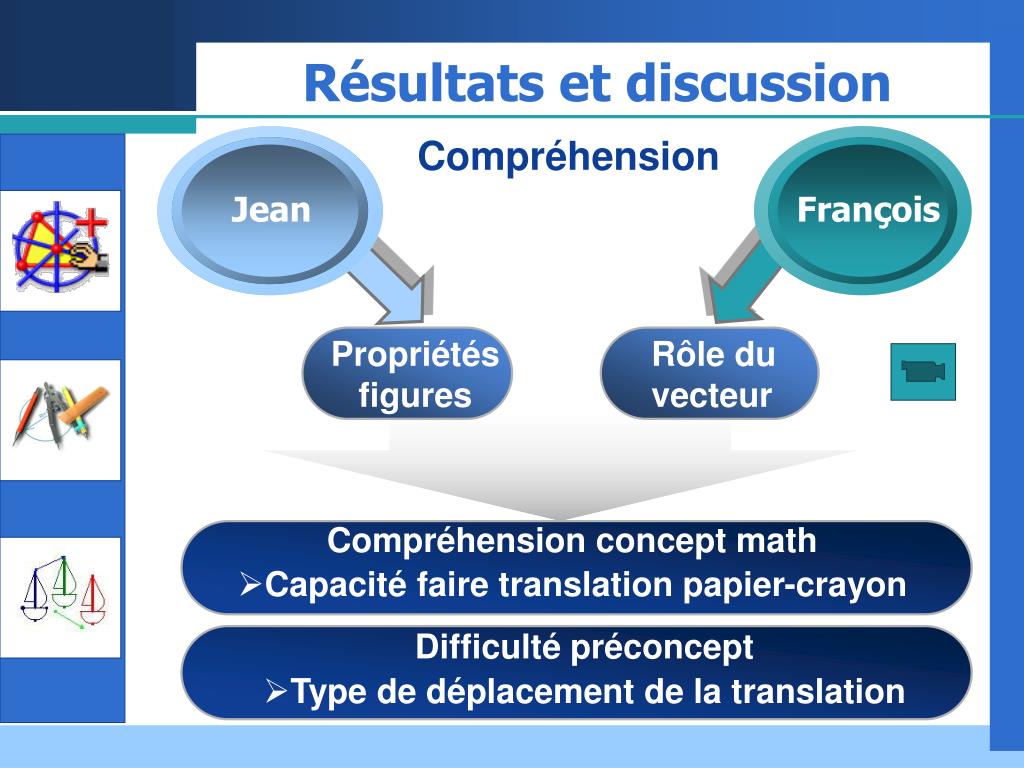 Résultats et discussion

Compréhension

Jean

François

Propriétés figures

Rôle du vecteur

Compréhension concept math
➢Capacité faire translation papier-crayon

Difficulté préconcept
➢Type de déplacement de la translation